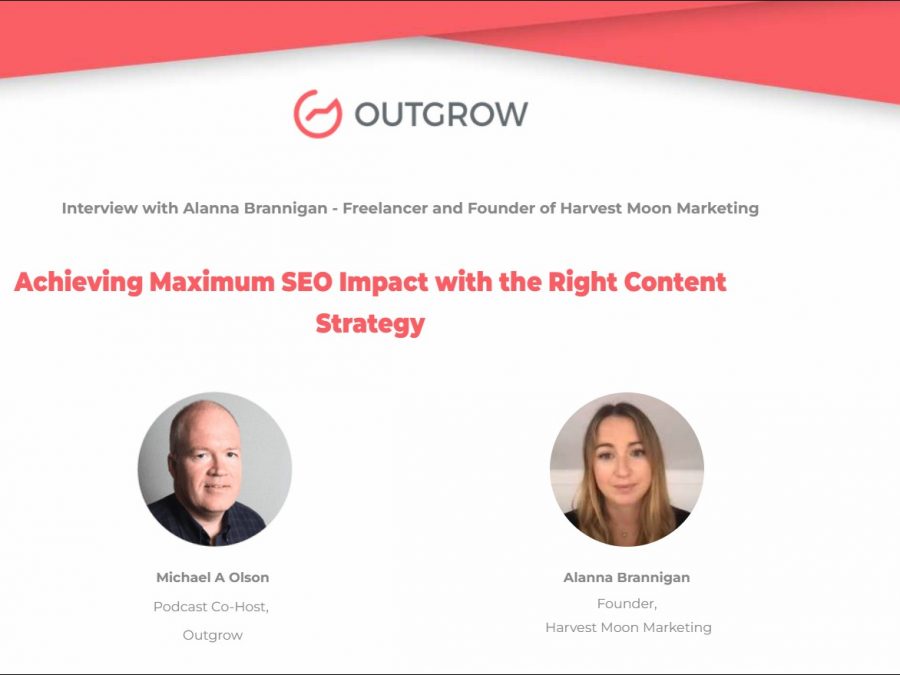 OUTGROW

Interview with Alanna Brannigan - Freelancer and Founder of Harvest Moon Marketing

Achieving Maximum SEO Impact with the Right Content Strategy

Michael A Olson
Podcast Co-Host,
Outgrow

Alanna Brannigan
Founder,
Harvest Moon Marketing